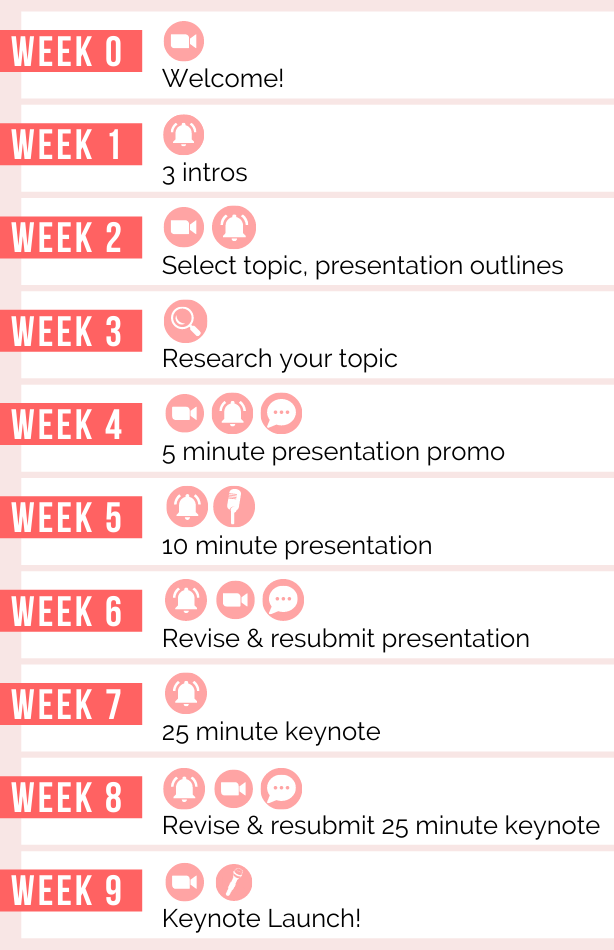 WEEK 0
Welcome!

WEEK 1
3 intros

WEEK 2
Select topic, presentation outlines

WEEK 3
Research your topic

WEEK 4
5 minute presentation promo

WEEK 5
10 minute presentation

WEEK 6
Revise & resubmit presentation

WEEK 7
25 minute keynote

WEEK 8
Revise & resubmit 25 minute keynote

WEEK 9
Keynote Launch!